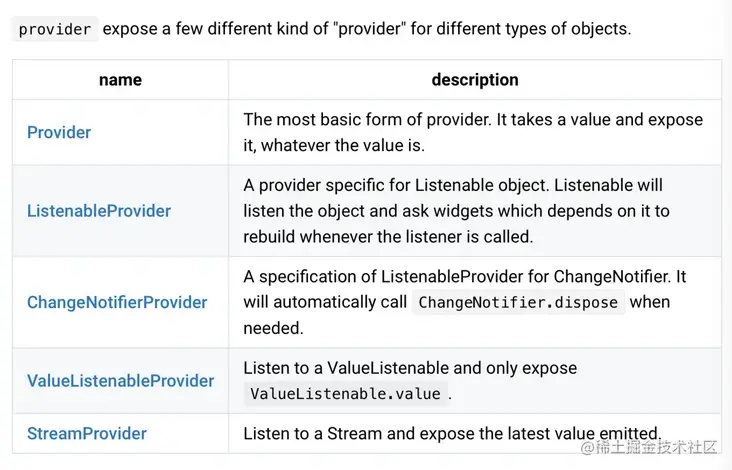 provider expose a few different kind of "provider" for different types of objects.

| name | description |
|---|---|
| Provider | The most basic form of provider. It takes a value and expose it, whatever the value is. |
| ListenableProvider | A provider specific for Listenable object. Listenable will listen the object and ask widgets which depends on it to rebuild whenever the listener is called. |
| ChangeNotifierProvider | A specification of ListenableProvider for ChangeNotifier. It will automatically call ChangeNotifier.dispose when needed. |
| ValueListenableProvider | Listen to a ValueListenable and only expose ValueListenable.value . |
| StreamProvider | Listen to a Stream and expose the latest value emitted. |

@稀土掘金技术社区